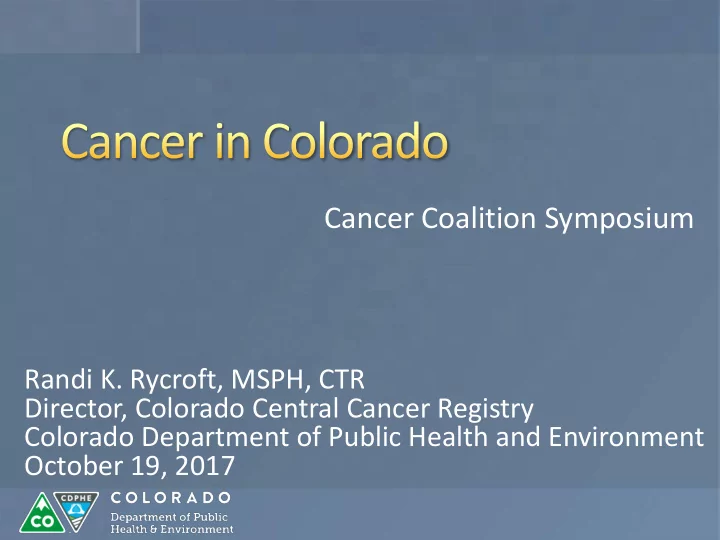 Cancer in Colorado

Cancer Coalition Symposium

Randi K. Rycroft, MSPH, CTR
Director, Colorado Central Cancer Registry
Colorado Department of Public Health and Environment
October 19, 2017

CO CDPHE COLORADO
Department of Public Health & Environment